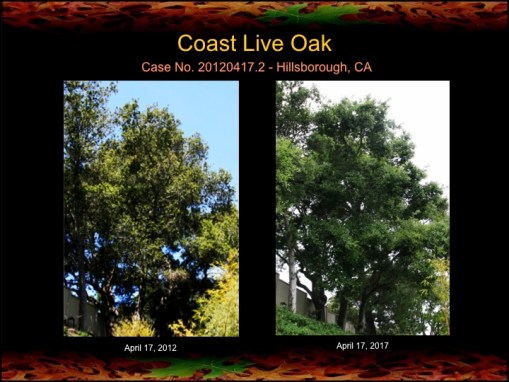 Coast Live Oak

Case No. 20120417.2 - Hillsborough, CA

April 17, 2012

April 17, 2017